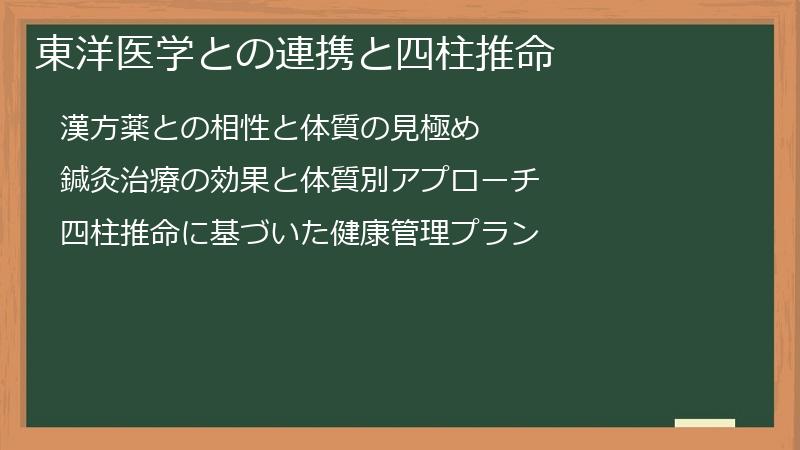 東洋医学との連携と四柱推命

漢方薬との相性と体質の見極め

鍼灸治療の効果と体質別アプローチ

四柱推命に基づいた健康管理プラン